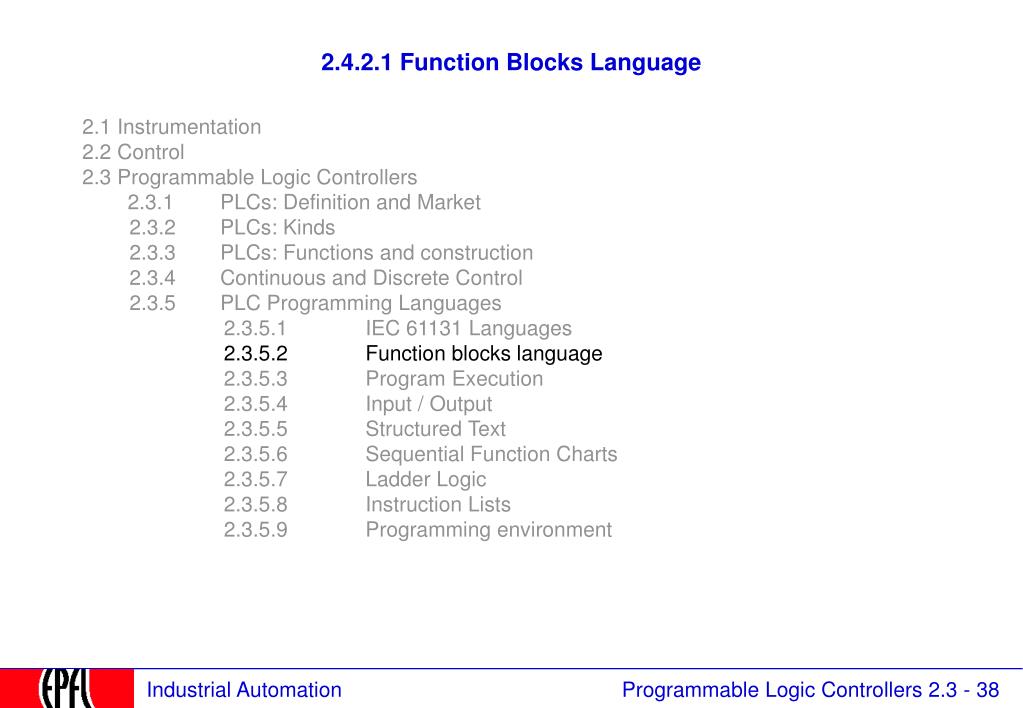 2.4.2.1 Function Blocks Language

2.1 Instrumentation
2.2 Control
2.3 Programmable Logic Controllers
2.3.1 PLCs: Definition and Market
2.3.2 PLCs: Kinds
2.3.3 PLCs: Functions and construction
2.3.4 Continuous and Discrete Control
2.3.5 PLC Programming Languages
2.3.5.1 IEC 61131 Languages
2.3.5.2 Function blocks language
2.3.5.3 Program Execution
2.3.5.4 Input / Output
2.3.5.5 Structured Text
2.3.5.6 Sequential Function Charts
2.3.5.7 Ladder Logic
2.3.5.8 Instruction Lists
2.3.5.9 Programming environment

EPFL

Industrial Automation

Programmable Logic Controllers 2.3 - 38